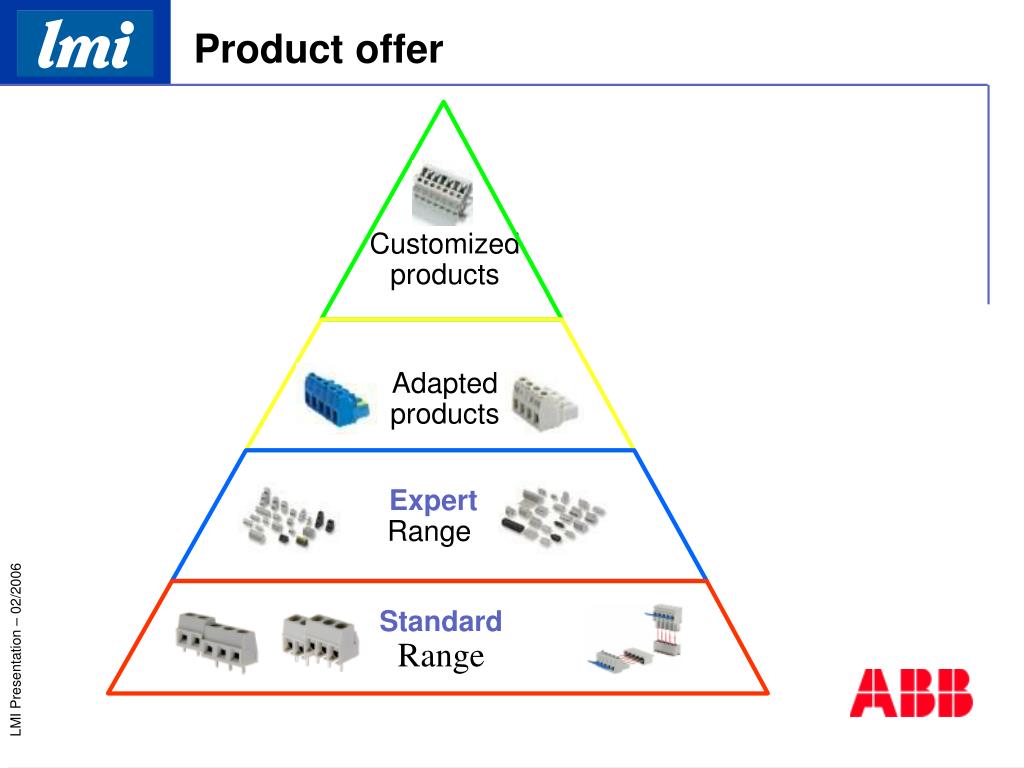 lmi

Product offer

Customized products

Adapted products

Expert Range

Standard Range

LMI Presentation – 02/2006

ABB